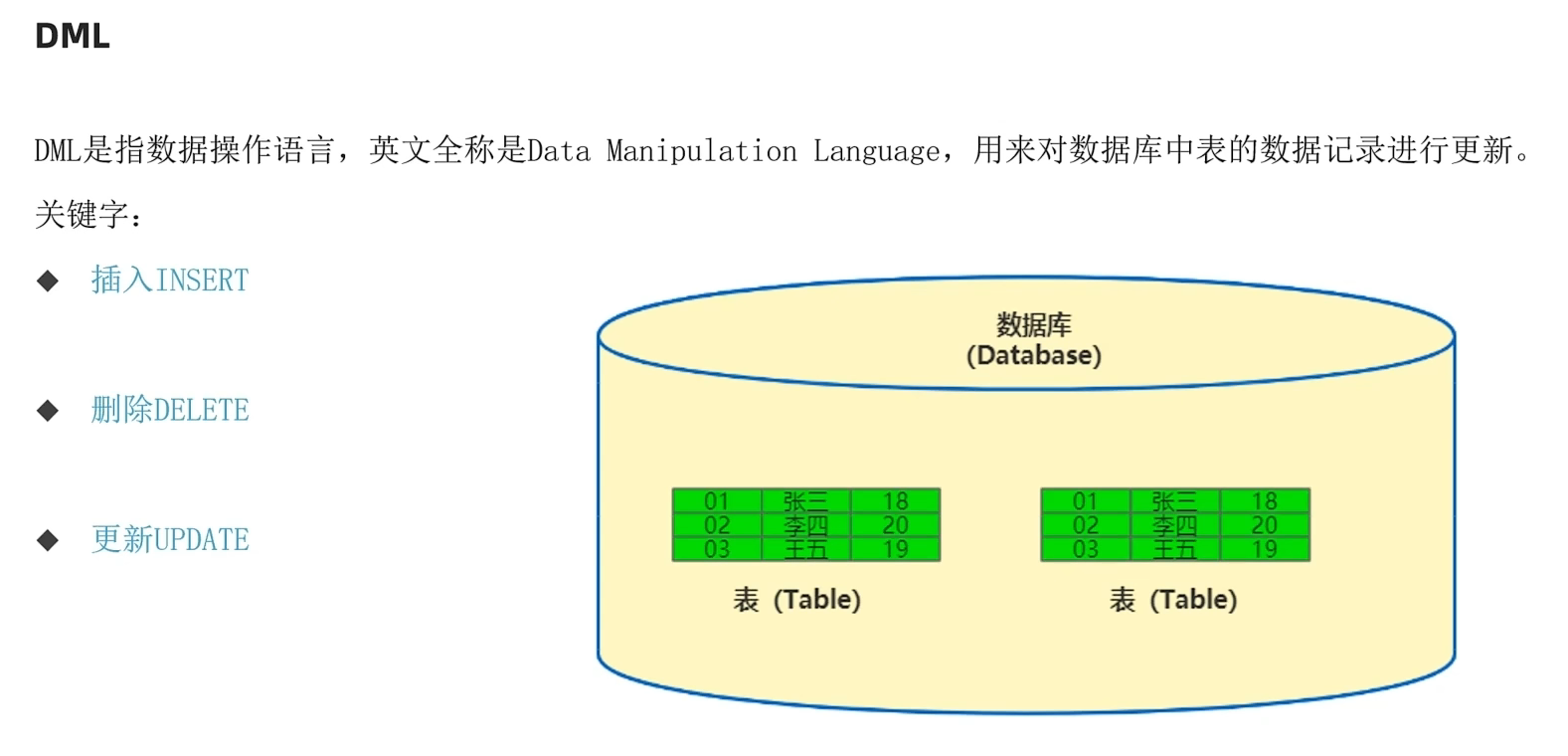 DML

DML是指数据操作语言，英文全称是Data Manipulation Language，用来对数据库中表的数据记录进行更新。

关键字：

◆ 插入INSERT

◆ 删除DELETE

◆ 更新UPDATE

数据库
(Database)

| 01 | 张三 | 18 |
|---|---|---|
| 02 | 李四 | 20 |
| 03 | 王五 | 19 |

表 (Table)

| 01 | 张三 | 18 |
|---|---|---|
| 02 | 李四 | 20 |
| 03 | 王五 | 19 |

表 (Table)